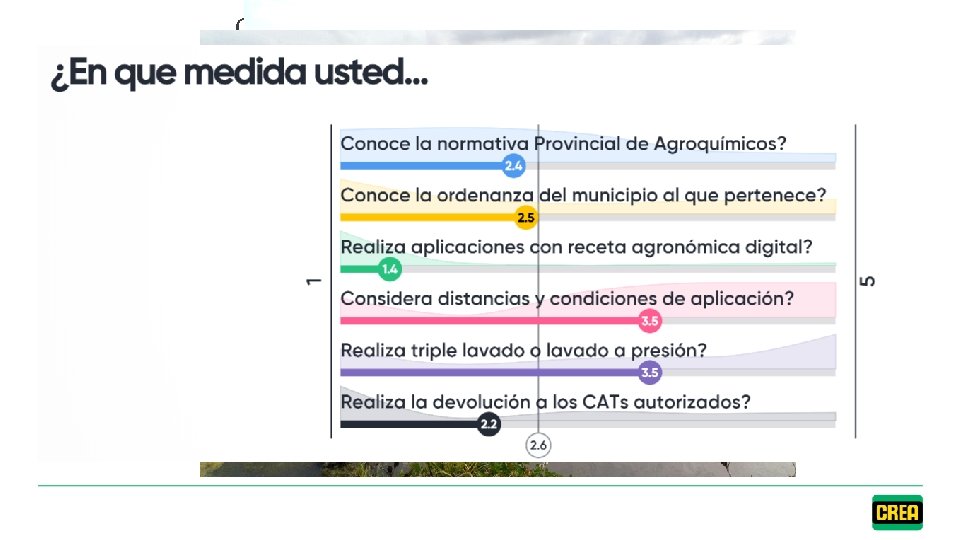 ¿En que medida usted...

1

Conoce la normativa Provincial de Agroquímicos?
2.4

Conoce la ordenanza del municipio al que pertenece?
2.5

Realiza aplicaciones con receta agronómica digital?
1.4

Considera distancias y condiciones de aplicación?
3.5

Realiza triple lavado o lavado a presión?
3.5

Realiza la devolución a los CATs autorizados?
2.2

2.6

5

CREA